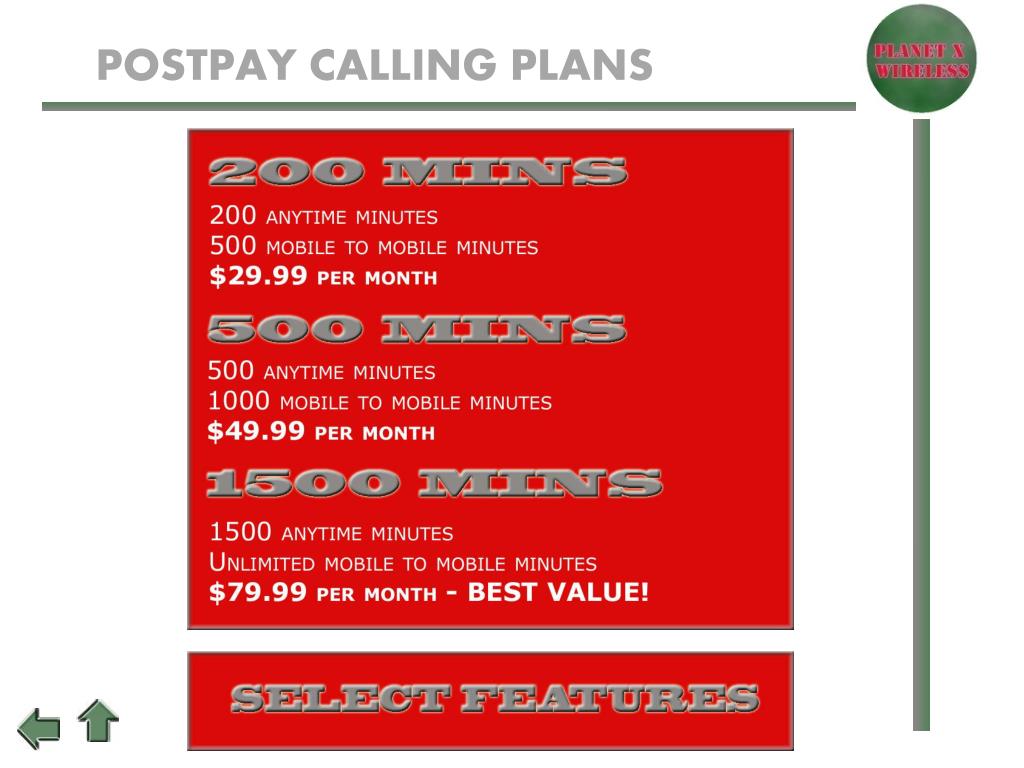 POSTPAY CALLING PLANS

PLANET X WIRELESS

200 MINS

200 ANYTIME MINUTES
500 MOBILE TO MOBILE MINUTES
$29.99 PER MONTH

500 MINS

500 ANYTIME MINUTES
1000 MOBILE TO MOBILE MINUTES
$49.99 PER MONTH

1500 MINS

1500 ANYTIME MINUTES
UNLIMITED MOBILE TO MOBILE MINUTES
$79.99 PER MONTH - BEST VALUE!

SELECT FEATURES